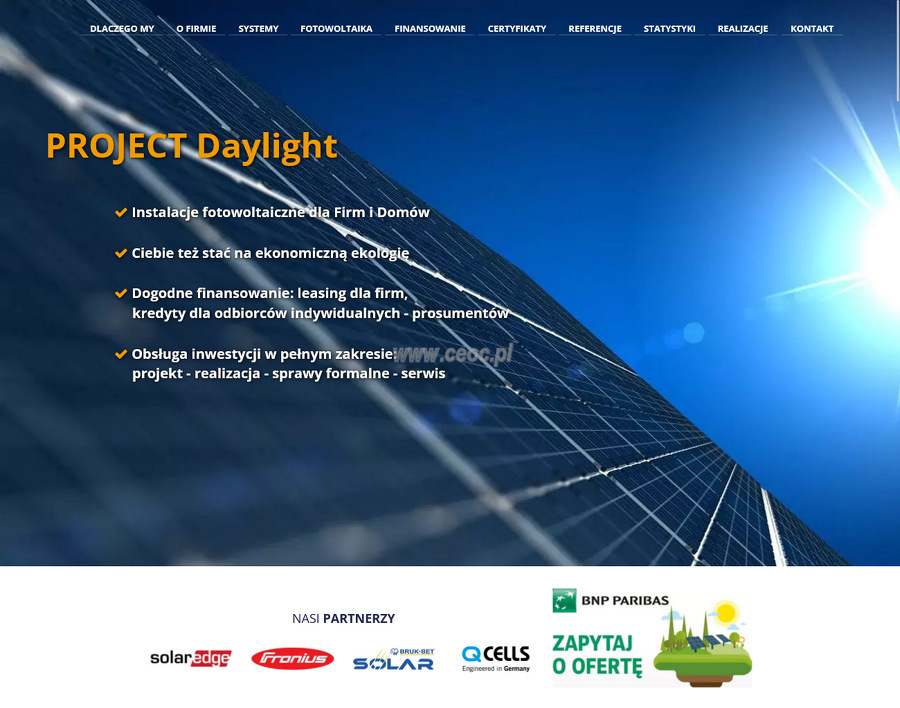 DLACZEGO MY O FIRMIE SYSTEMY FOTOWOLTAIKA FINANSOWANIE CERTYFIKATY REFERENCJE STATYSTYKI REALIZACJE KONTAKT

PROJECT Daylight

Instalacje fotowoltaiczne dla Firm i Domów

Ciebie też stać na ekonomiczną ekologię

Dogodne finansowanie: leasing dla firm, kredyty dla odbiorców indywidualnych - prosumentów

Obsługa inwestycji w pełnym zakresie: projekt - realizacja - sprawy formalne - serwis

www.ceoc.pl

NASI PARTNERZY

solaredge Fronius BRUK-BET SOLAR Q CELLS Engineered in Germany

BNP PARIBAS

ZAPYTAJ O OFERTĘ